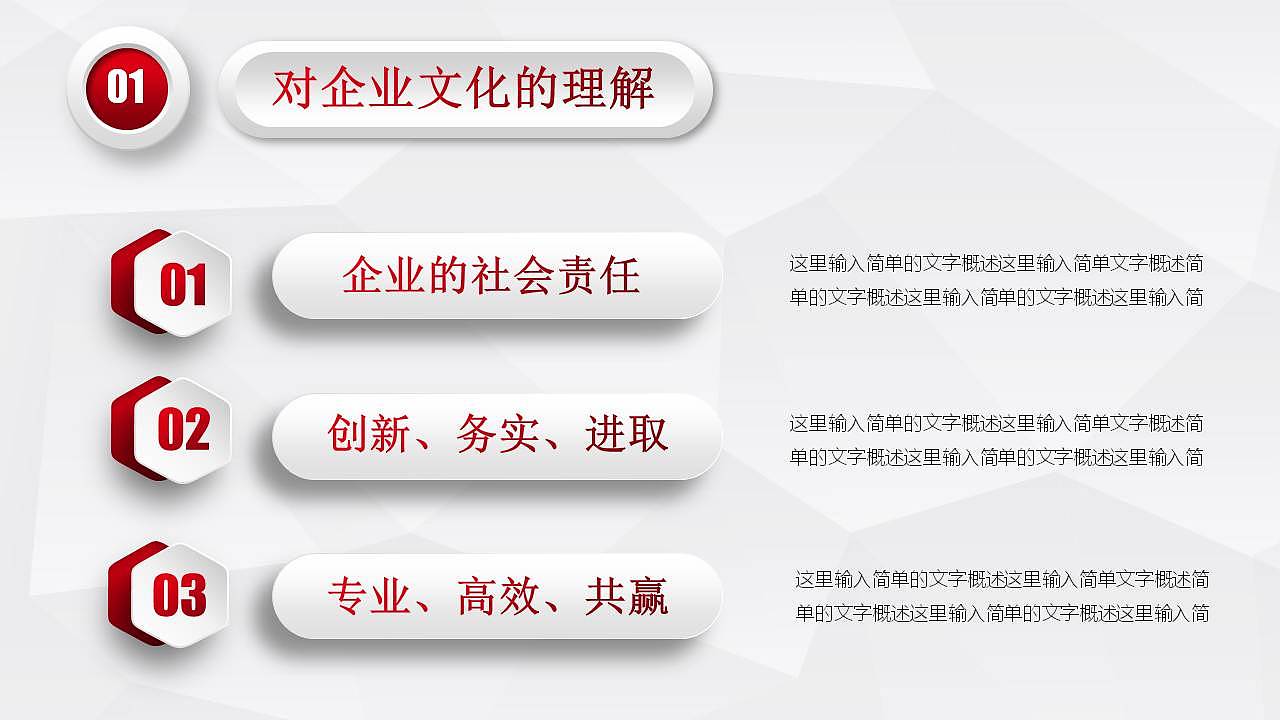 01 对企业文化的理解

01 企业的社会责任

这里输入简单的文字概述这里输入简单文字概述简单的文字概述这里输入简单的文字概述这里输入简

02 创新、务实、进取

这里输入简单的文字概述这里输入简单文字概述简单的文字概述这里输入简单的文字概述这里输入简

03 专业、高效、共赢

这里输入简单的文字概述这里输入简单文字概述简单的文字概述这里输入简单的文字概述这里输入简